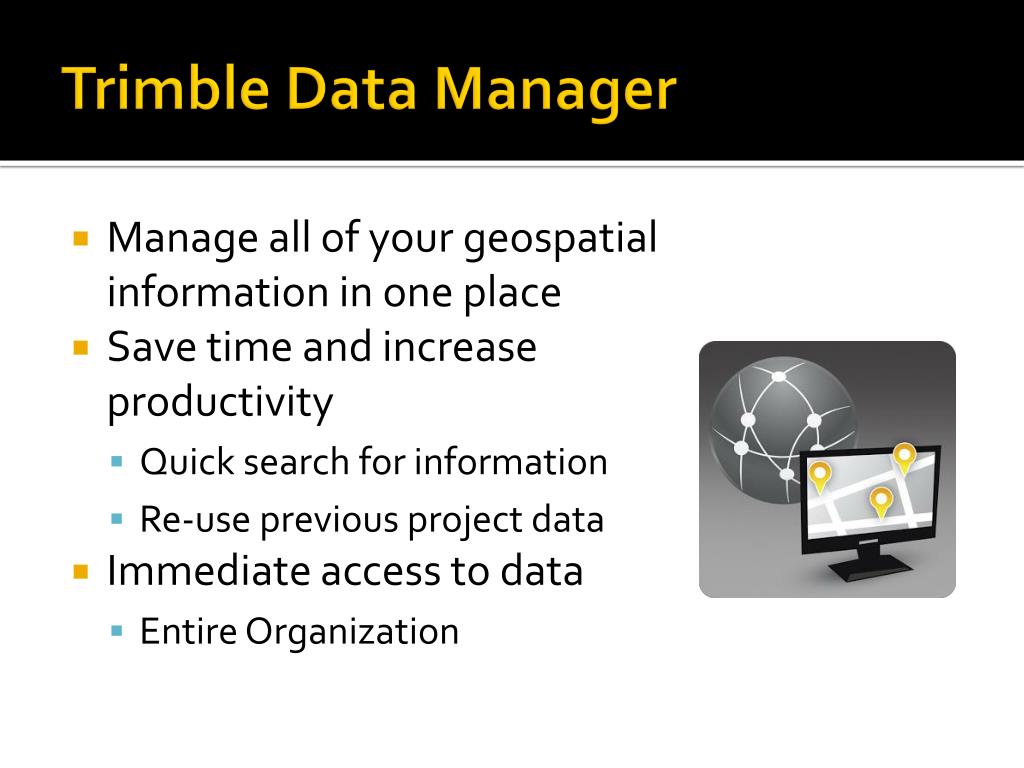 Trimble Data Manager

- Manage all of your geospatial information in one place
- Save time and increase productivity
  - Quick search for information
  - Re-use previous project data
- Immediate access to data
  - Entire Organization